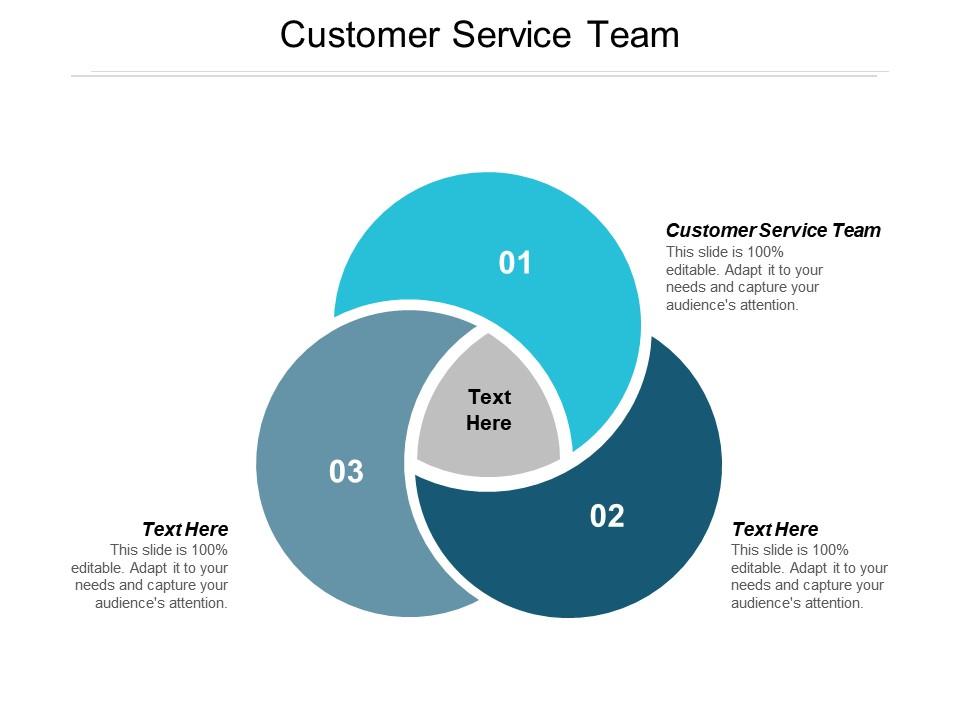 Customer Service Team

01

Customer Service Team
This slide is 100% editable. Adapt it to your needs and capture your audience's attention.

Text Here

03

02

Text Here
This slide is 100% editable. Adapt it to your needs and capture your audience's attention.

Text Here
This slide is 100% editable. Adapt it to your needs and capture your audience's attention.